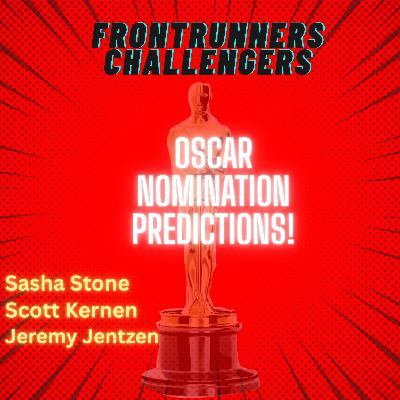 FRONTRUNNERS
CHALLENGERS

OSCAR
NOMINATION
PREDICTIONS!

Sasha Stone
Scott Kernen
Jeremy Jentzen